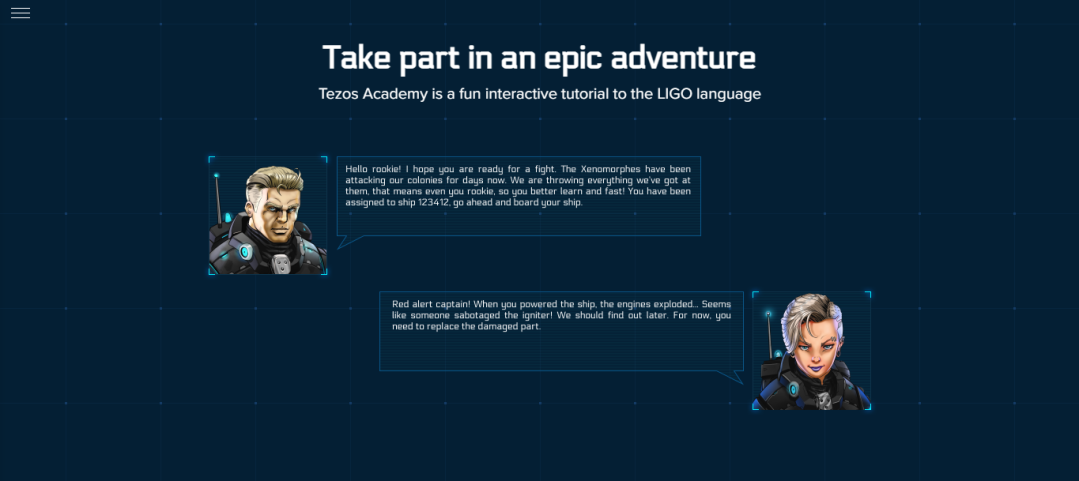 Take part in an epic adventure

Tezos Academy is a fun interactive tutorial to the LIGO language

Hello rookie! I hope you are ready for a fight. The Xenomorphes have been attacking our colonies for days now. We are throwing everything we've got at them, that means even you rookie, so you better learn and fast! You have been assigned to ship 123412, go ahead and board your ship.

Red alert captain! When you powered the ship, the engines exploded... Seems like someone sabotaged the igniter! We should find out later. For now, you need to replace the damaged part.